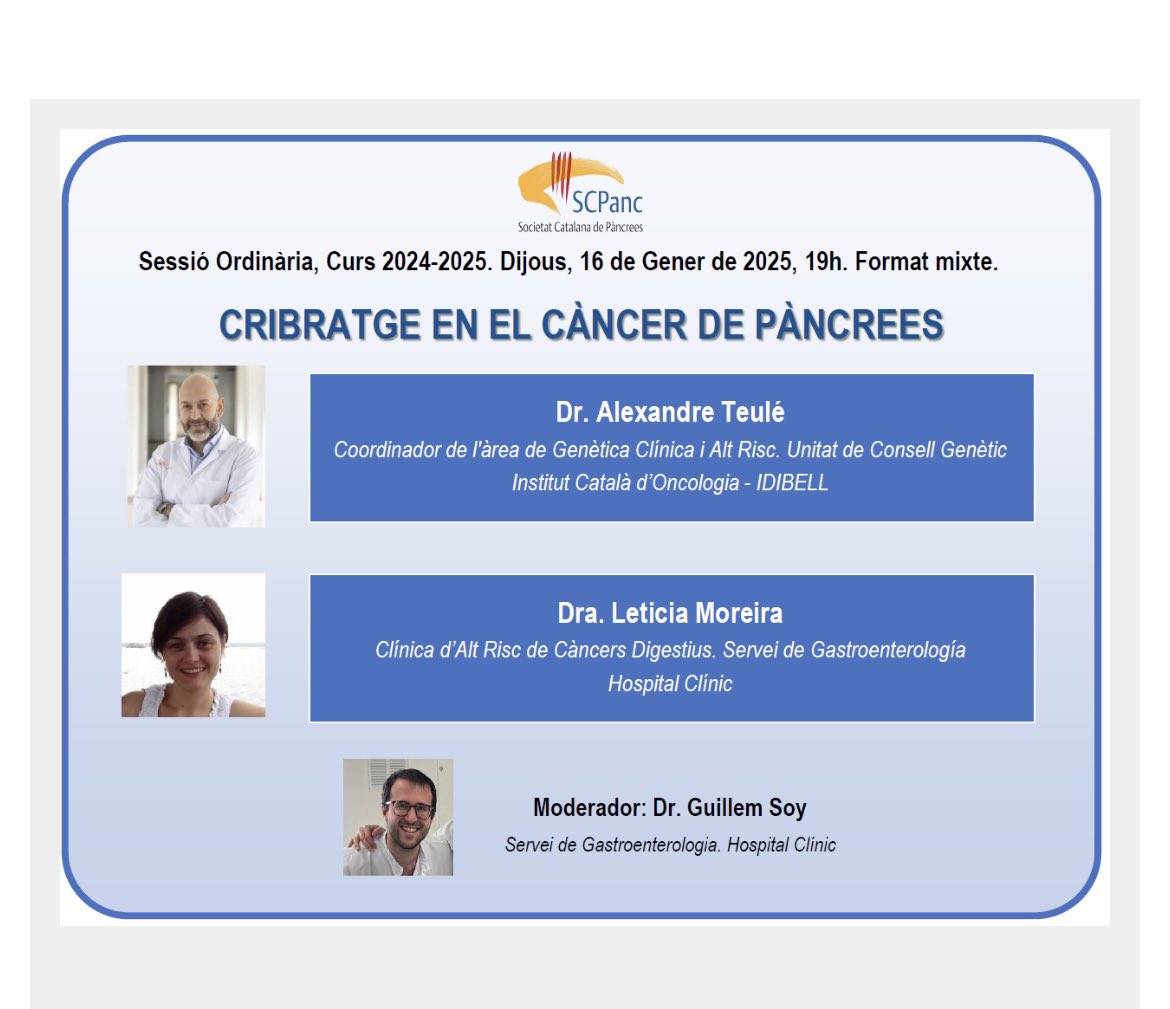 SCPanc
Societat Catalana de Pàncrees

Sessió Ordinària, Curs 2024-2025. Dijous, 16 de Gener de 2025, 19h. Format mixte.

CRIBRATGE EN EL CÀNCER DE PÀNCREES

Dr. Alexandre Teulé
Coordinador de l'àrea de Genètica Clínica i Alt Risc. Unitat de Consell Genètic
Institut Català d'Oncologia - IDIBELL

Dra. Leticia Moreira
Clínica d'Alt Risc de Càncers Digestius. Servei de Gastroenterología
Hospital Clínic

Moderador: Dr. Guillem Soy
Servei de Gastroenterologia. Hospital Clínic